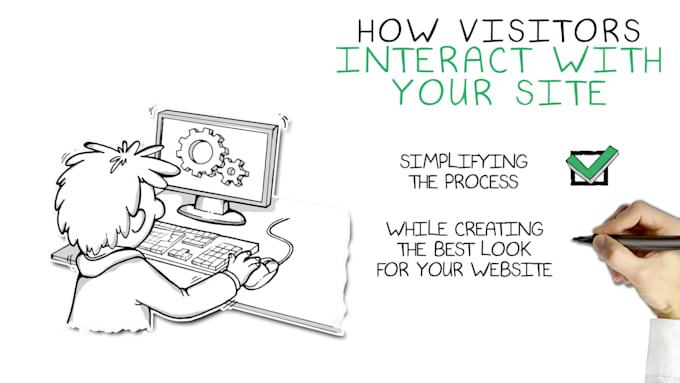 HOW VISITORS
INTERACT WITH
YOUR SITE

SIMPLIFYING
THE PROCESS

WHILE CREATING
THE BEST LOOK
FOR YOUR WEBSITE